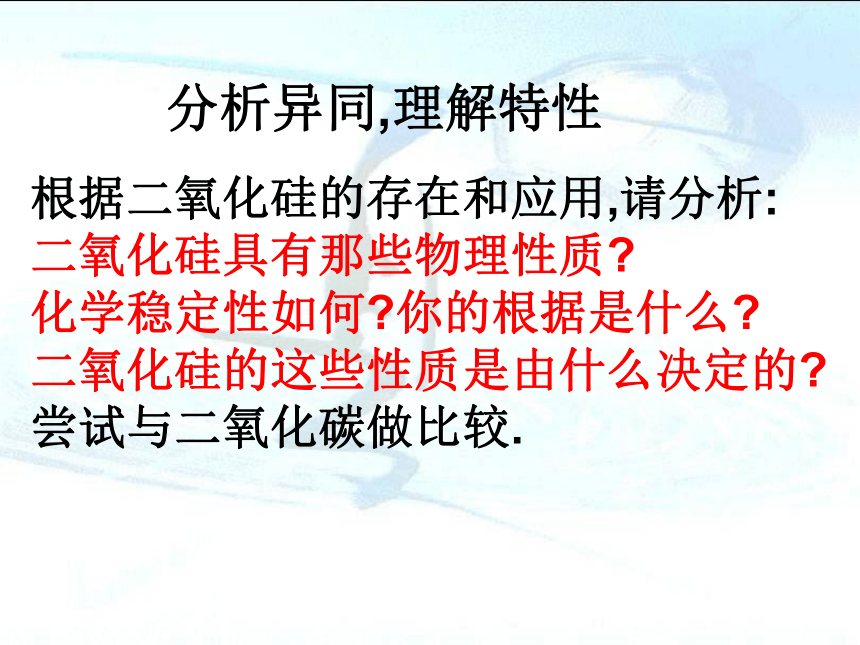 分析异同,理解特性

根据二氧化硅的存在和应用,请分析:
二氧化硅具有那些物理性质?
化学稳定性如何?你的根据是什么?
二氧化硅的这些性质是由什么决定的?
尝试与二氧化碳做比较.